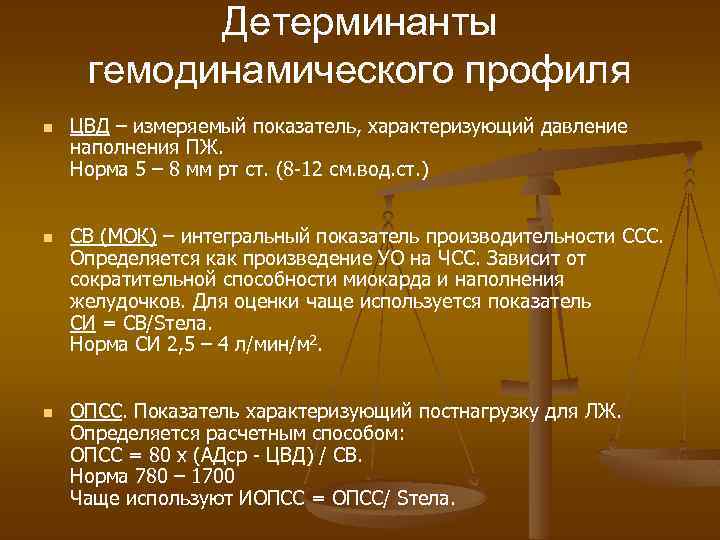 Детерминанты гемодинамического профиля

ЦВД – измеряемый показатель, характеризующий давление наполнения ПЖ.
Норма 5 – 8 мм рт ст. (8-12 см.вод.ст.)

СВ (МОК) – интегральный показатель производительности ССС. Определяется как произведение УО на ЧСС. Зависит от сократительной способности миокарда и наполнения желудочков. Для оценки чаще используется показатель СИ = СВ/Sтела.
Норма СИ 2,5 – 4 л/мин/м$^2$.

ОПСС. Показатель характеризующий постнагрузку для ЛЖ. Определяется расчетным способом:
ОПСС = 80 х (АДср - ЦВД) / СВ.
Норма 780 – 1700
Чаще используют ИОПСС = ОПСС/ Sтела.